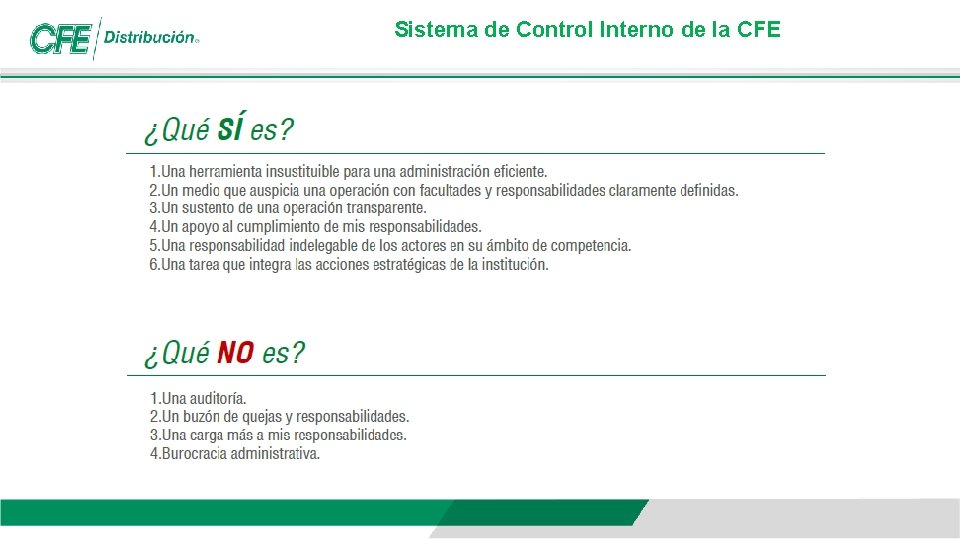 CFE Distribución

Sistema de Control Interno de la CFE

¿Qué SÍ es?

1.Una herramienta insustituible para una administración eficiente.
2.Un medio que auspicia una operación con facultades y responsabilidades claramente definidas.
3.Un sustento de una operación transparente.
4.Un apoyo al cumplimiento de mis responsabilidades.
5.Una responsabilidad indelegable de los actores en su ámbito de competencia.
6.Una tarea que integra las acciones estratégicas de la institución.

¿Qué NO es?

1.Una auditoría.
2.Un buzón de quejas y responsabilidades.
3.Una carga más a mis responsabilidades.
4.Burocracia administrativa.